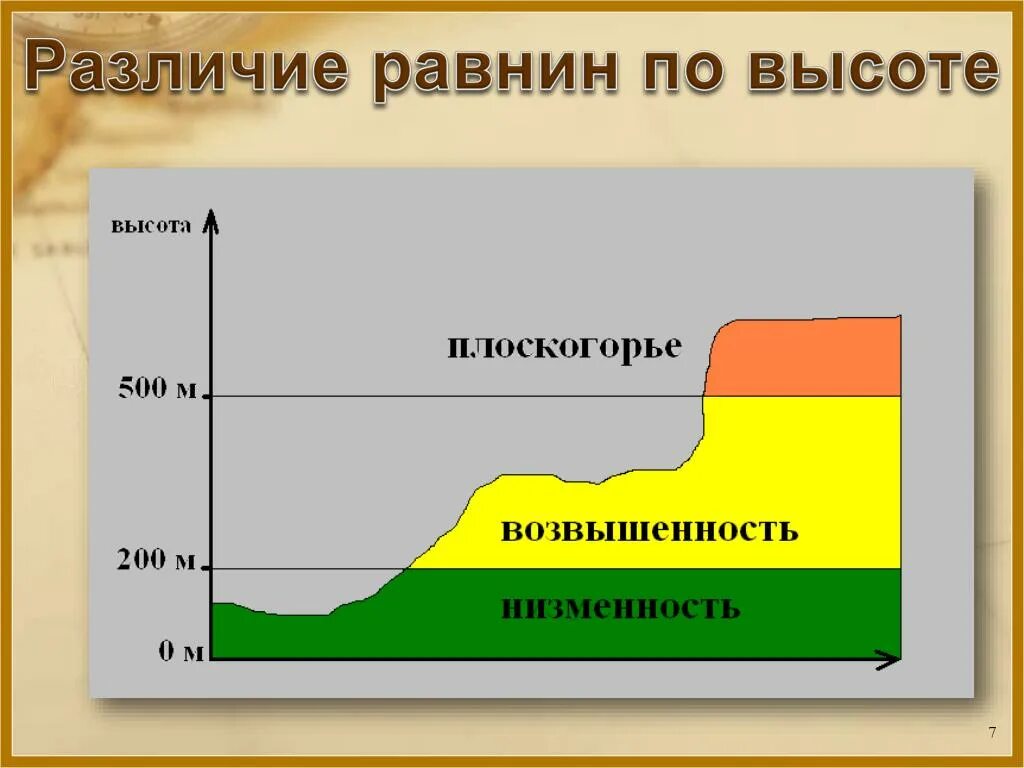 Различие равнин по высоте

высота

плоскогорье

500 м

возвышенность

200 м

низменность

0 м

7